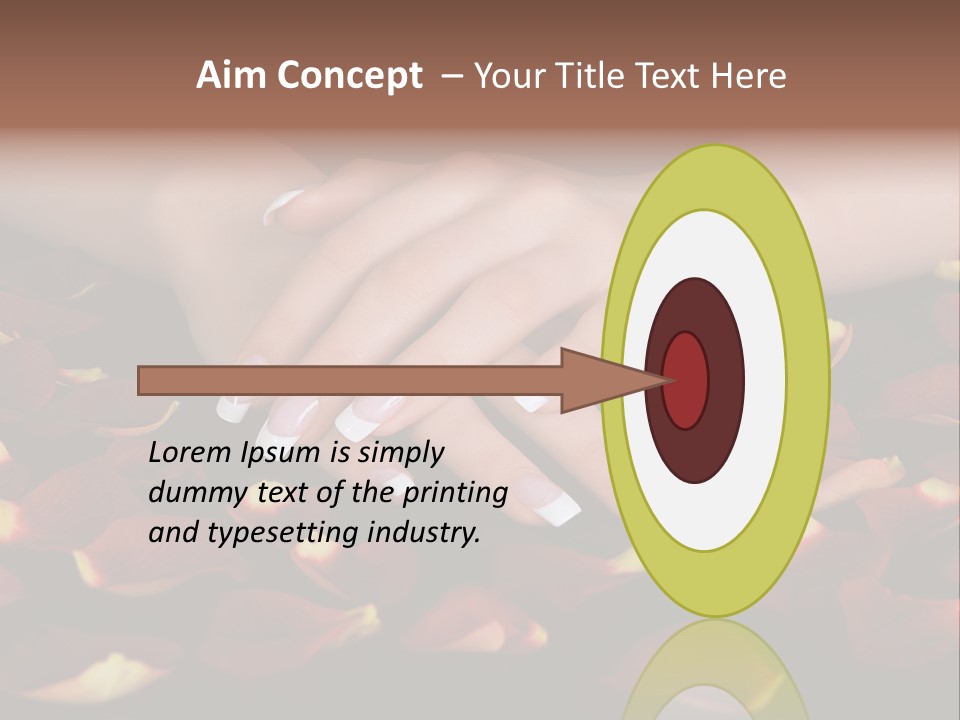 Aim Concept – Your Title Text Here

Lorem Ipsum is simply dummy text of the printing and typesetting industry.